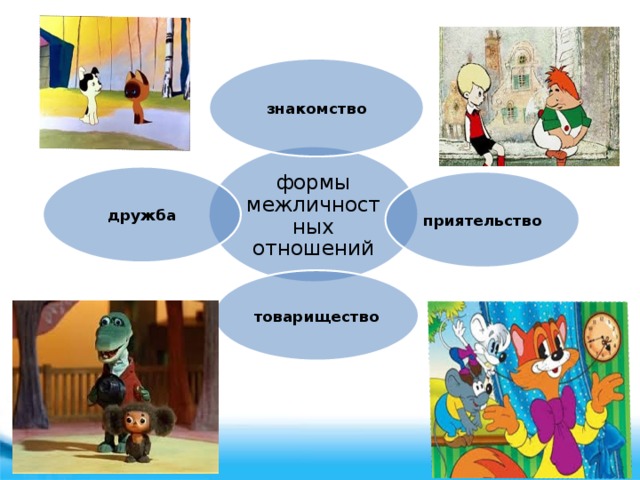 знакомство

дружба

формы межличностных отношений

приятельство

товарищество